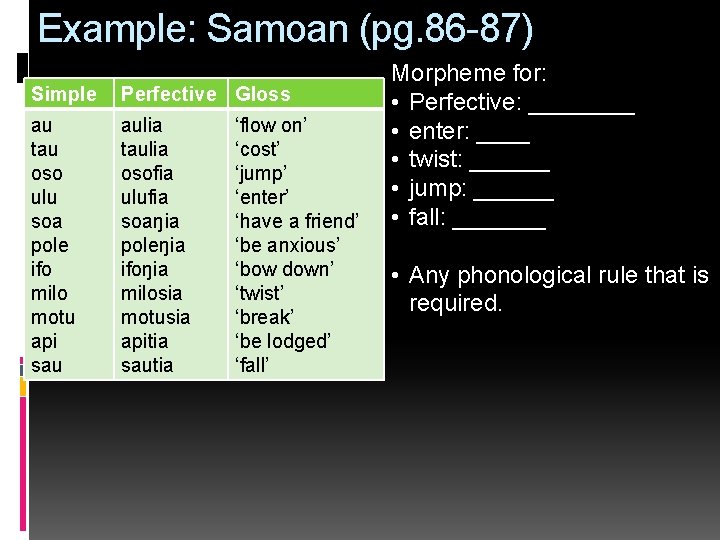 Example: Samoan (pg.86-87)

| Simple | Perfective | Gloss |
|---|---|---|
| au | aulia | ‘flow on’ |
| tau | taulia | ‘cost’ |
| oso | osofia | ‘jump’ |
| ulu | ulufia | ‘enter’ |
| soa | soaŋia | ‘have a friend’ |
| pole | poleŋia | ‘be anxious’ |
| ifo | ifoŋia | ‘bow down’ |
| milo | milosia | ‘twist’ |
| motu | motusia | ‘break’ |
| api | apitia | ‘be lodged’ |
| sau | sautia | ‘fall’ |

Morpheme for:
• Perfective: ________
• enter: ____
• twist: ______
• jump: ______
• fall: _______

• Any phonological rule that is required.